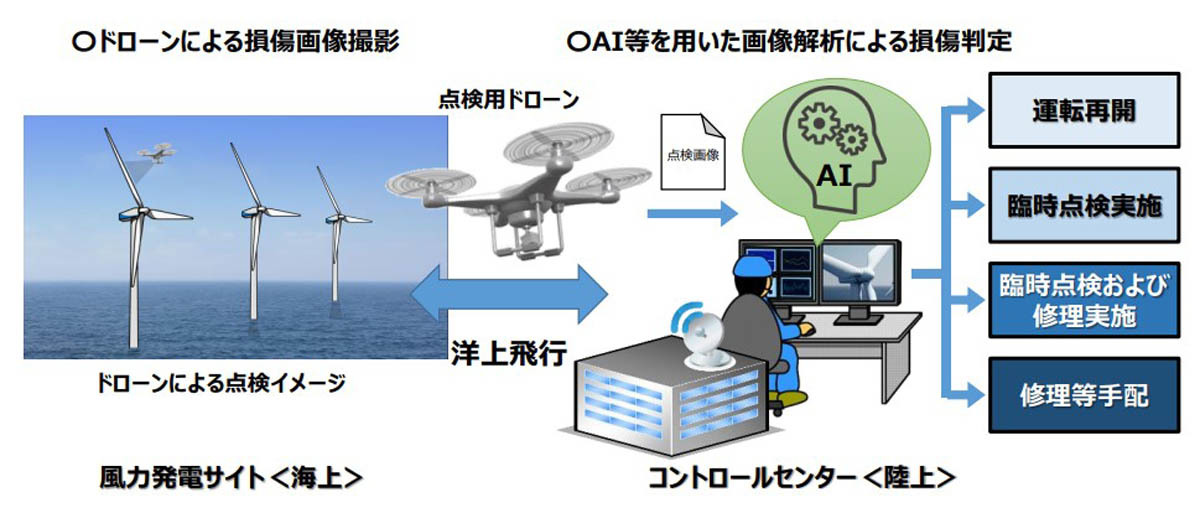 〇ドローンによる損傷画像撮影

〇AI等を用いた画像解析による損傷判定

点検用ドローン

点検画像

AI

運転再開

臨時点検実施

臨時点検および修理実施

修理等手配

洋上飛行

ドローンによる点検イメージ

風力発電サイト＜海上＞

コントロールセンター＜陸上＞